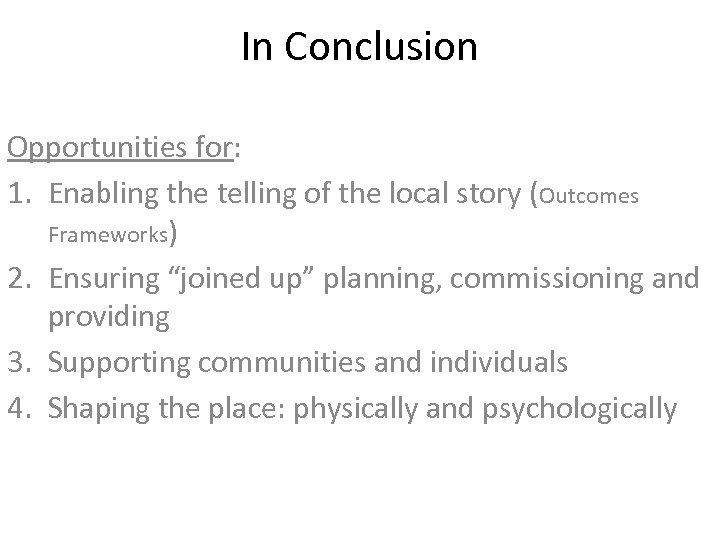 In Conclusion

Opportunities for:
1. Enabling the telling of the local story (Outcomes Frameworks)
2. Ensuring “joined up” planning, commissioning and providing
3. Supporting communities and individuals
4. Shaping the place: physically and psychologically